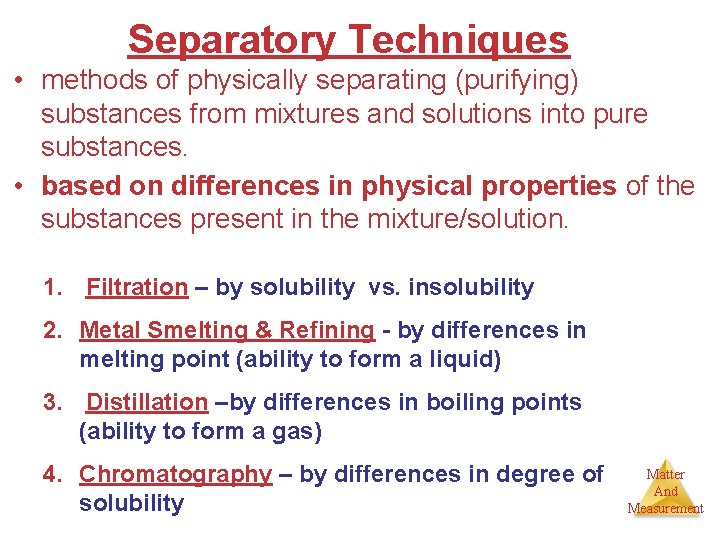 Separatory Techniques

• methods of physically separating (purifying) substances from mixtures and solutions into pure substances.

• based on differences in physical properties of the substances present in the mixture/solution.

1. Filtration – by solubility vs. insolubility

2. Metal Smelting & Refining - by differences in melting point (ability to form a liquid)

3. Distillation –by differences in boiling points (ability to form a gas)

4. Chromatography – by differences in degree of solubility

Matter And Measurement